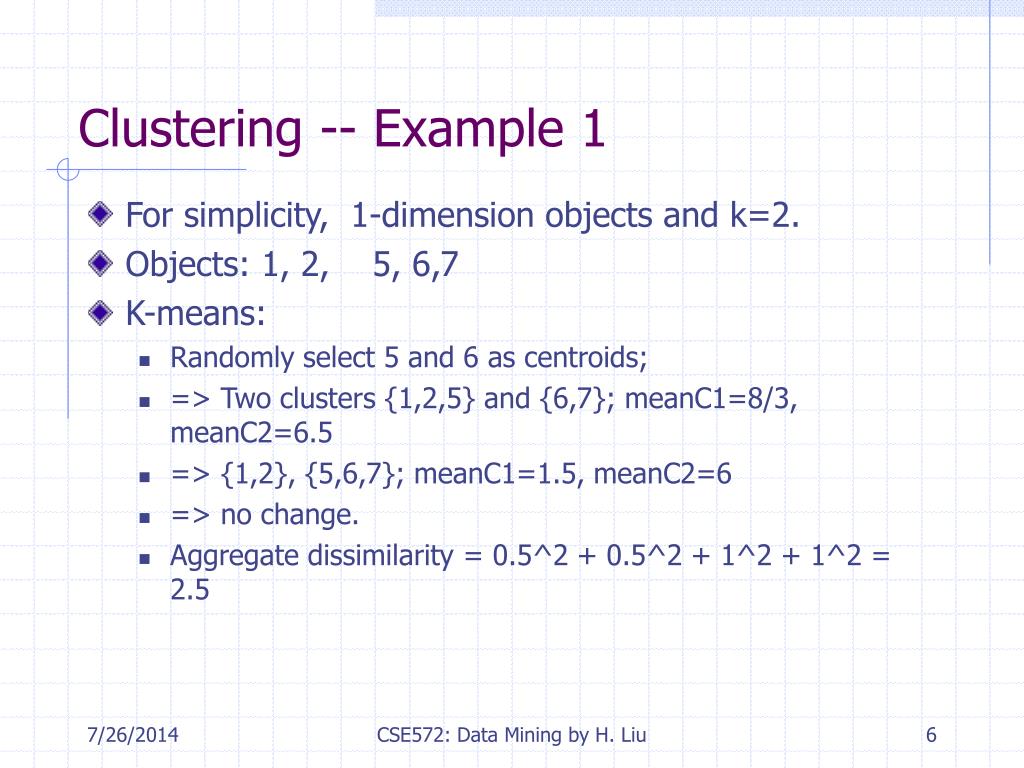 Clustering -- Example 1

For simplicity, 1-dimension objects and k=2.

Objects: 1, 2, 5, 6,7

K-means:

Randomly select 5 and 6 as centroids;

=> Two clusters {1,2,5} and {6,7}; meanC1=8/3, meanC2=6.5

=> {1,2}, {5,6,7}; meanC1=1.5, meanC2=6

=> no change.

Aggregate dissimilarity = 0.5^2 + 0.5^2 + 1^2 + 1^2 = 2.5

7/26/2014

CSE572: Data Mining by H. Liu

6